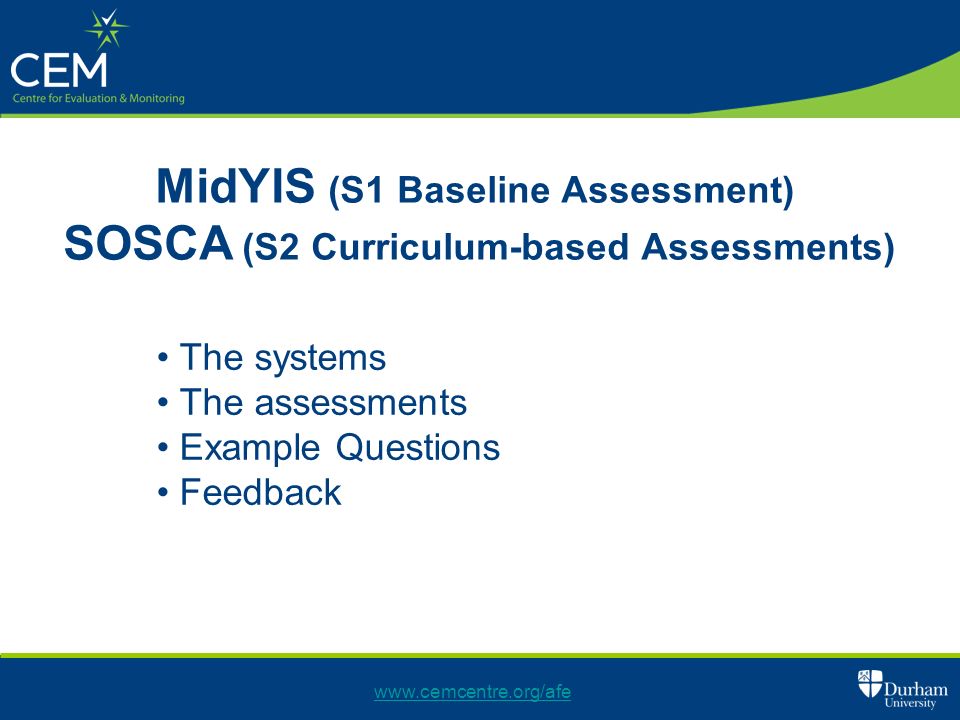 CEM
Centre for Evaluation & Monitoring

MidYIS (S1 Baseline Assessment)
SOSCA (S2 Curriculum-based Assessments)

• The systems
• The assessments
• Example Questions
• Feedback

www.cemcentre.org/afe

Durham University